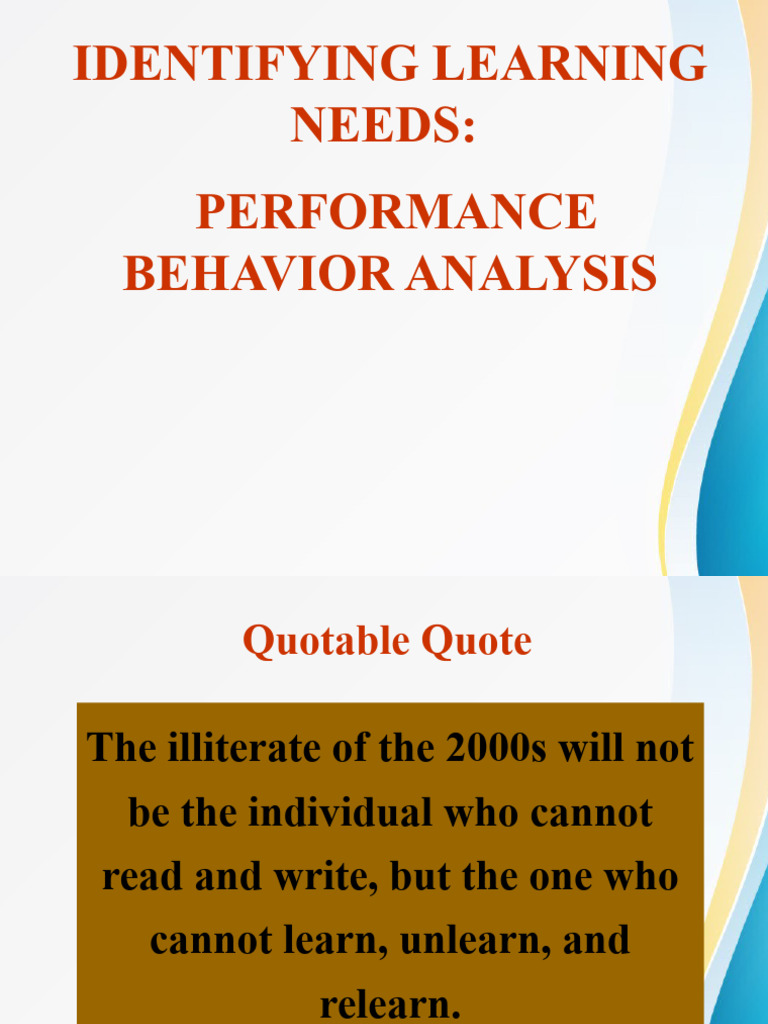 IDENTIFYING LEARNING NEEDS:

PERFORMANCE BEHAVIOR ANALYSIS

Quotable Quote

The illiterate of the 2000s will not be the individual who cannot read and write, but the one who cannot learn, unlearn, and relearn.